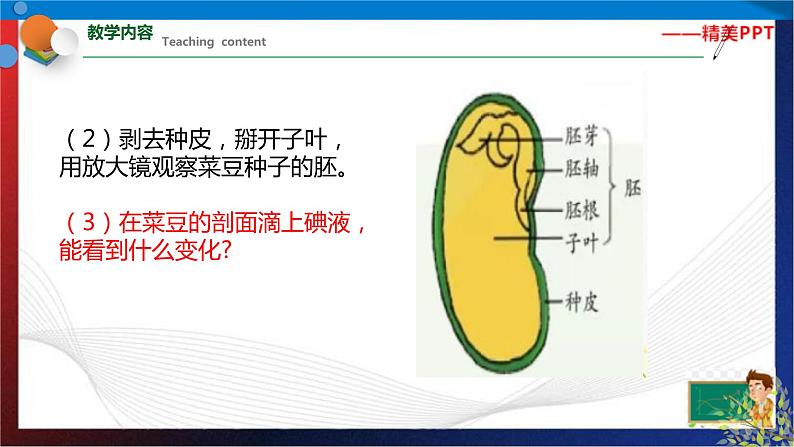 教学内容 Teaching content

——精美PPT

（2）剥去种皮，掰开子叶，用放大镜观察菜豆种子的胚。

（3）在菜豆的剖面滴上碘液，能看到什么变化?

胚芽
胚轴
胚根
子叶
胚
种皮